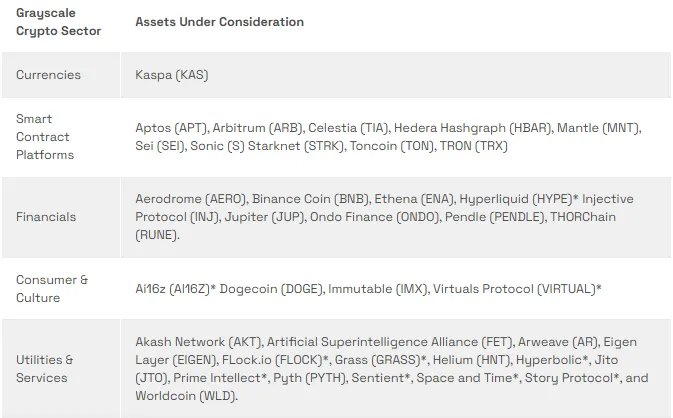 | Grayscale Crypto Sector | Assets Under Consideration |
|---|---|
| Currencies | Kaspa (KAS) |
| Smart Contract Platforms | Aptos (APT), Arbitrum (ARB), Celestia (TIA), Hedera Hashgraph (HBAR), Mantle (MNT), Sei (SEI), Sonic (S) Starknet (STRK), Toncoin (TON), TRON (TRX) |
| Financials | Aerodrome (AERO), Binance Coin (BNB), Ethena (ENA), Hyperliquid (HYPE)* Injective Protocol (INJ), Jupiter (JUP), Ondo Finance (ONDO), Pendle (PENDLE), THORChain (RUNE). |
| Consumer & Culture | Ai16z (AI16Z)* Dogecoin (DOGE), Immutable (IMX), Virtuals Protocol (VIRTUAL)* |
| Utilities & Services | Akash Network (AKT), Artificial Superintelligence Alliance (FET), Arweave (AR), Eigen Layer (EIGEN), FLock.io (FLOCK)*, Grass (GRASS)*, Helium (HNT), Hyperbolic*, Jito (JTO), Prime Intellect*, Pyth (PYTH), Sentient*, Space and Time*, Story Protocol*, and Worldcoin (WLD). |